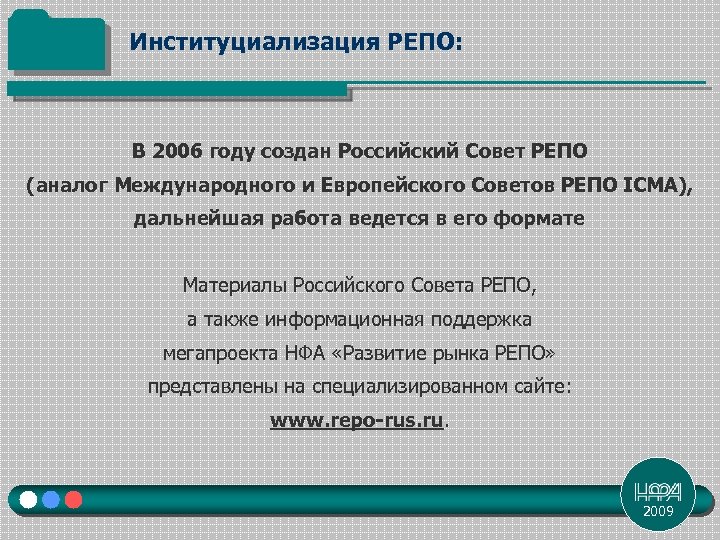 Институциализация РЕПО:

В 2006 году создан Российский Совет РЕПО (аналог Международного и Европейского Советов РЕПО ICMA), дальнейшая работа ведется в его формате

Материалы Российского Совета РЕПО, а также информационная поддержка мегапроекта НФА «Развитие рынка РЕПО» представлены на специализированном сайте: www.repo-rus.ru.

НФА
2009